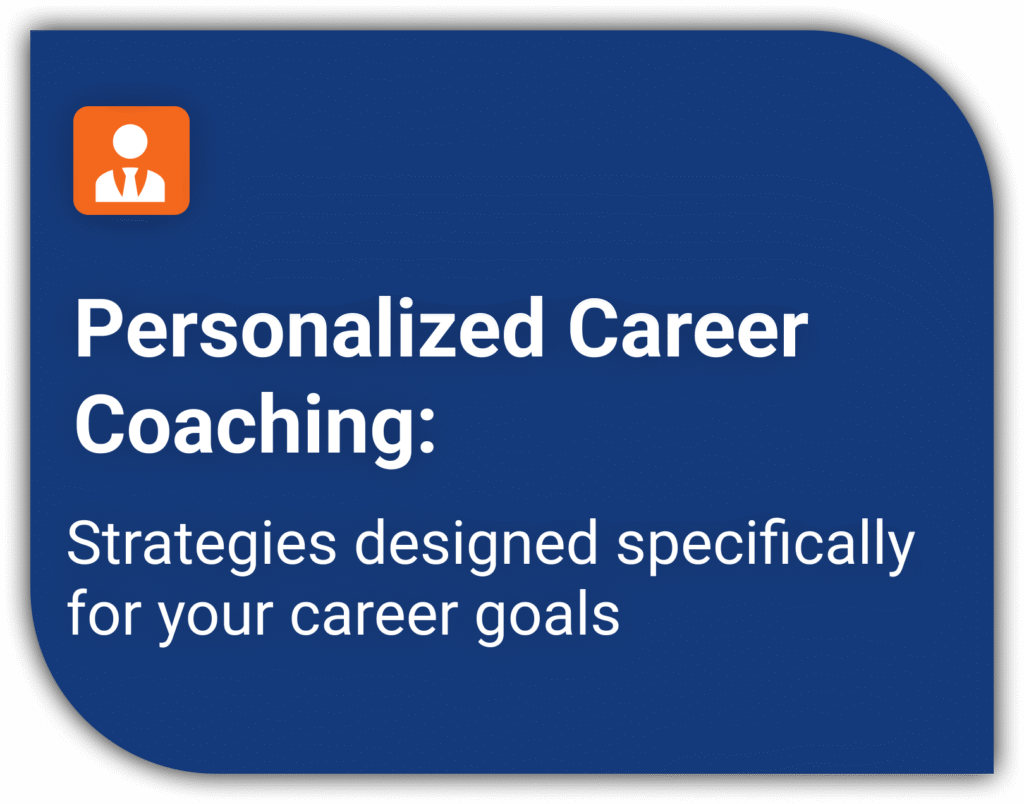 Personalized Career Coaching:

Strategies designed specifically for your career goals